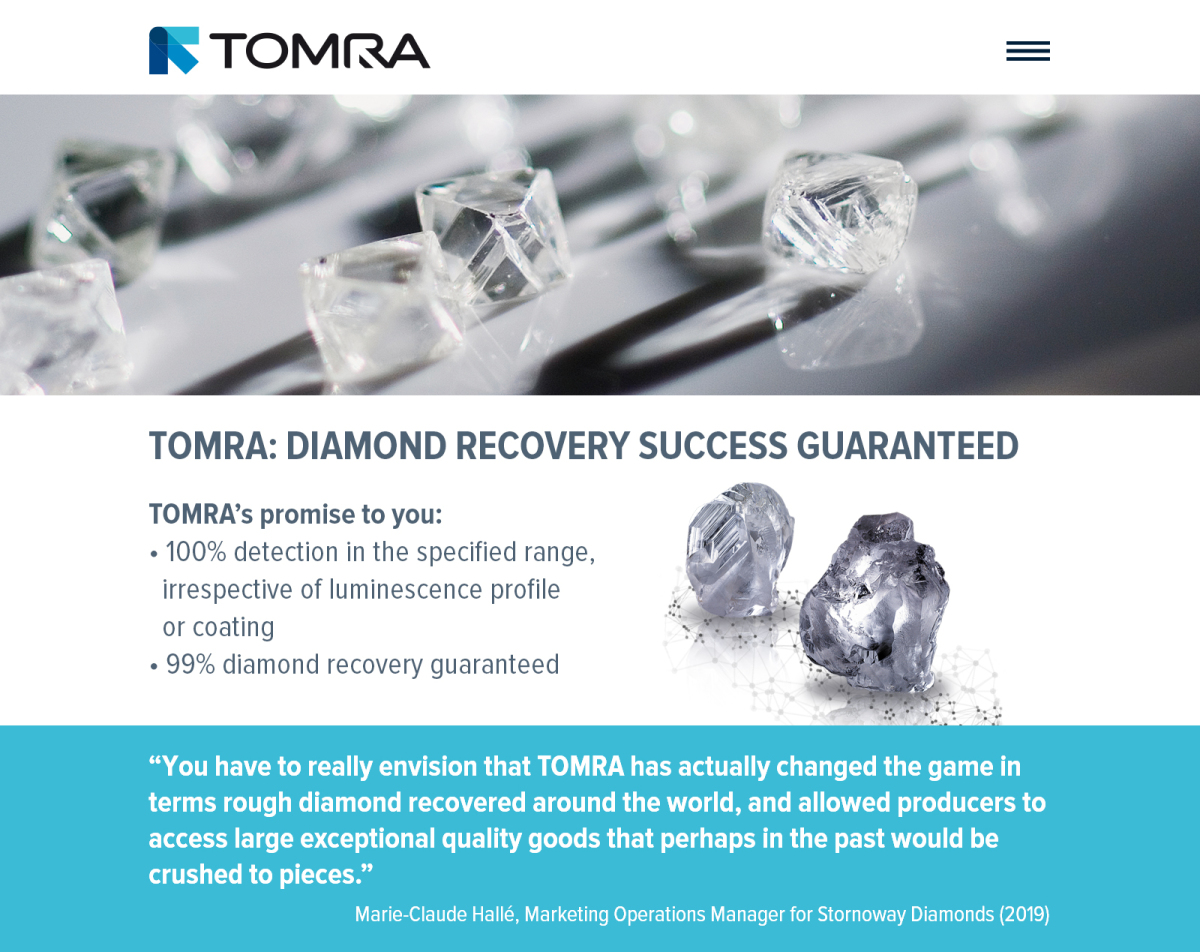 TOMRA

TOMRA: DIAMOND RECOVERY SUCCESS GUARANTEED

TOMRA's promise to you:
• 100% detection in the specified range, irrespective of luminescence profile or coating
• 99% diamond recovery guaranteed

"You have to really envision that TOMRA has actually changed the game in terms rough diamond recovered around the world, and allowed producers to access large exceptional quality goods that perhaps in the past would be crushed to pieces."

Marie-Claude Hallé, Marketing Operations Manager for Stornoway Diamonds (2019)